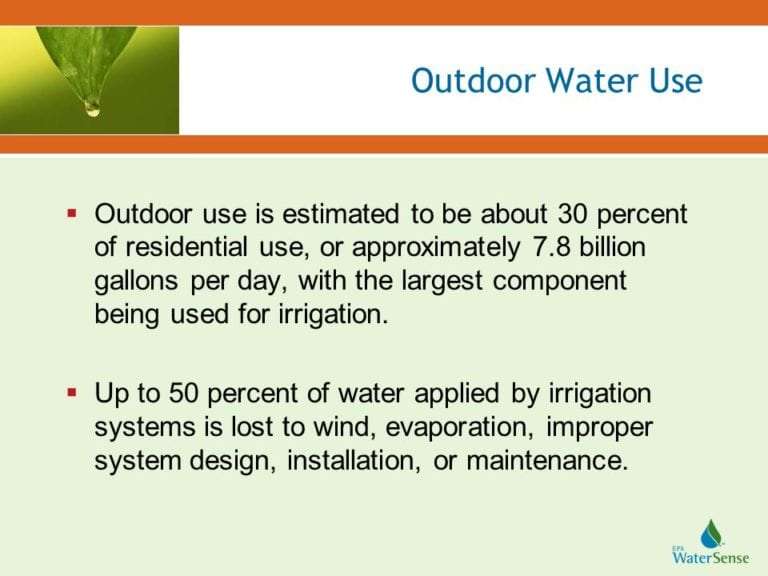 Outdoor Water Use

▪ Outdoor use is estimated to be about 30 percent of residential use, or approximately 7.8 billion gallons per day, with the largest component being used for irrigation.

▪ Up to 50 percent of water applied by irrigation systems is lost to wind, evaporation, improper system design, installation, or maintenance.

EPA WaterSense